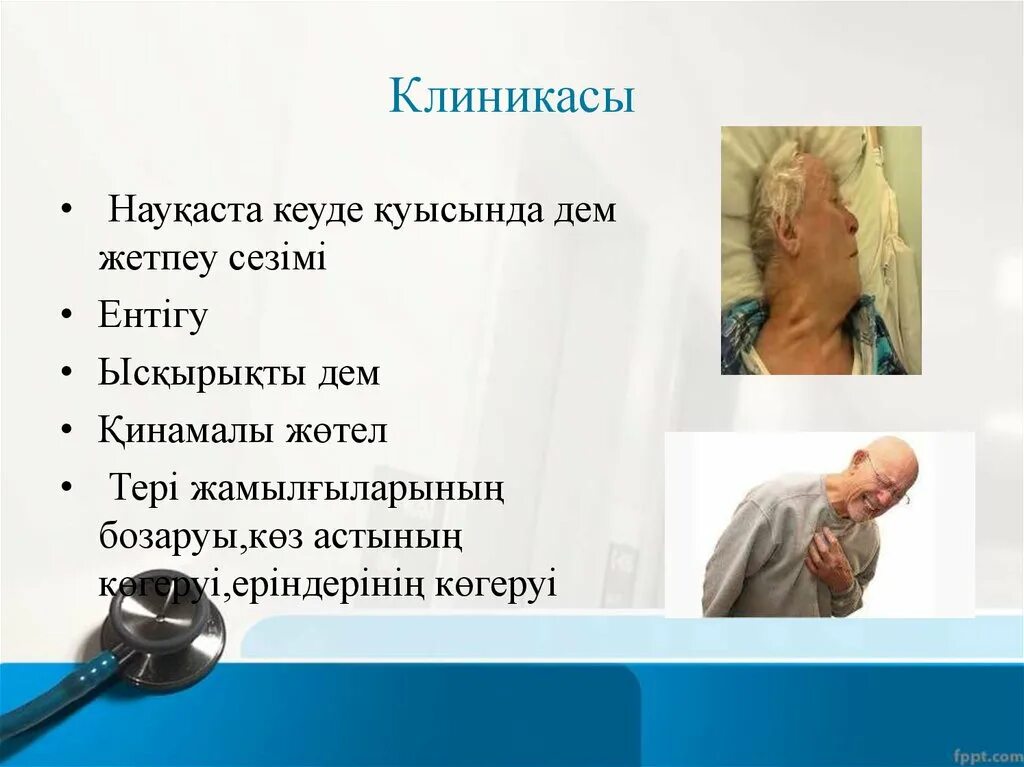 Клиникасы

• Науқаста кеуде қуысында дем жетпеу сезімі
• Ентігу
• Ысқырықты дем
• Қинамалы жөтел
• Тері жамылғыларының бозаруы,көз астының көгеруі,еріндерінің көгеруі

fppt.com